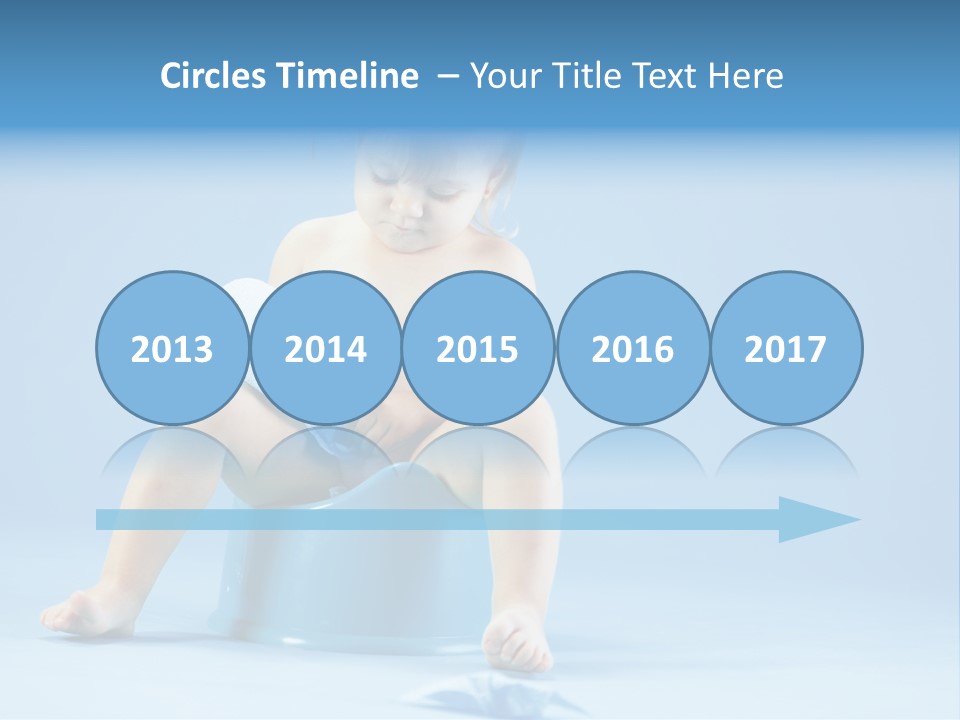 Circles Timeline – Your Title Text Here

2013

2014

2015

2016

2017